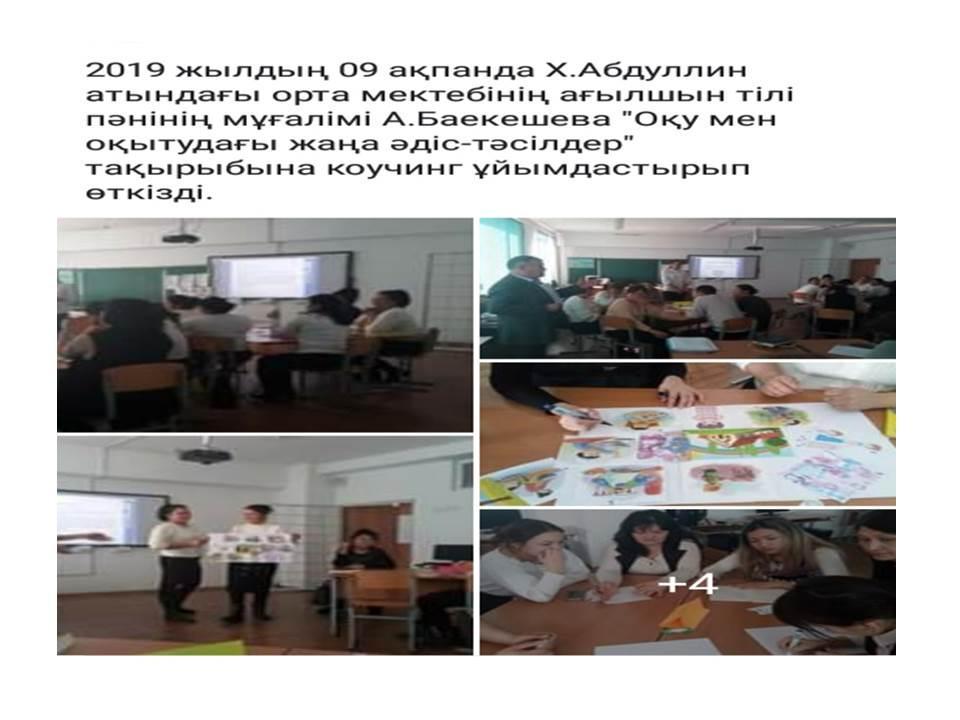 2019 жылдың 09 ақпанда Х.Абдуллин атындағы орта мектебінің ағылшын тілі пәнінің мұғалімі А.Баекешева "Оқу мен оқытудағы жаңа әдіс-тәсілдер" тақырыбына коучинг ұйымдастырып өткізді.

+4